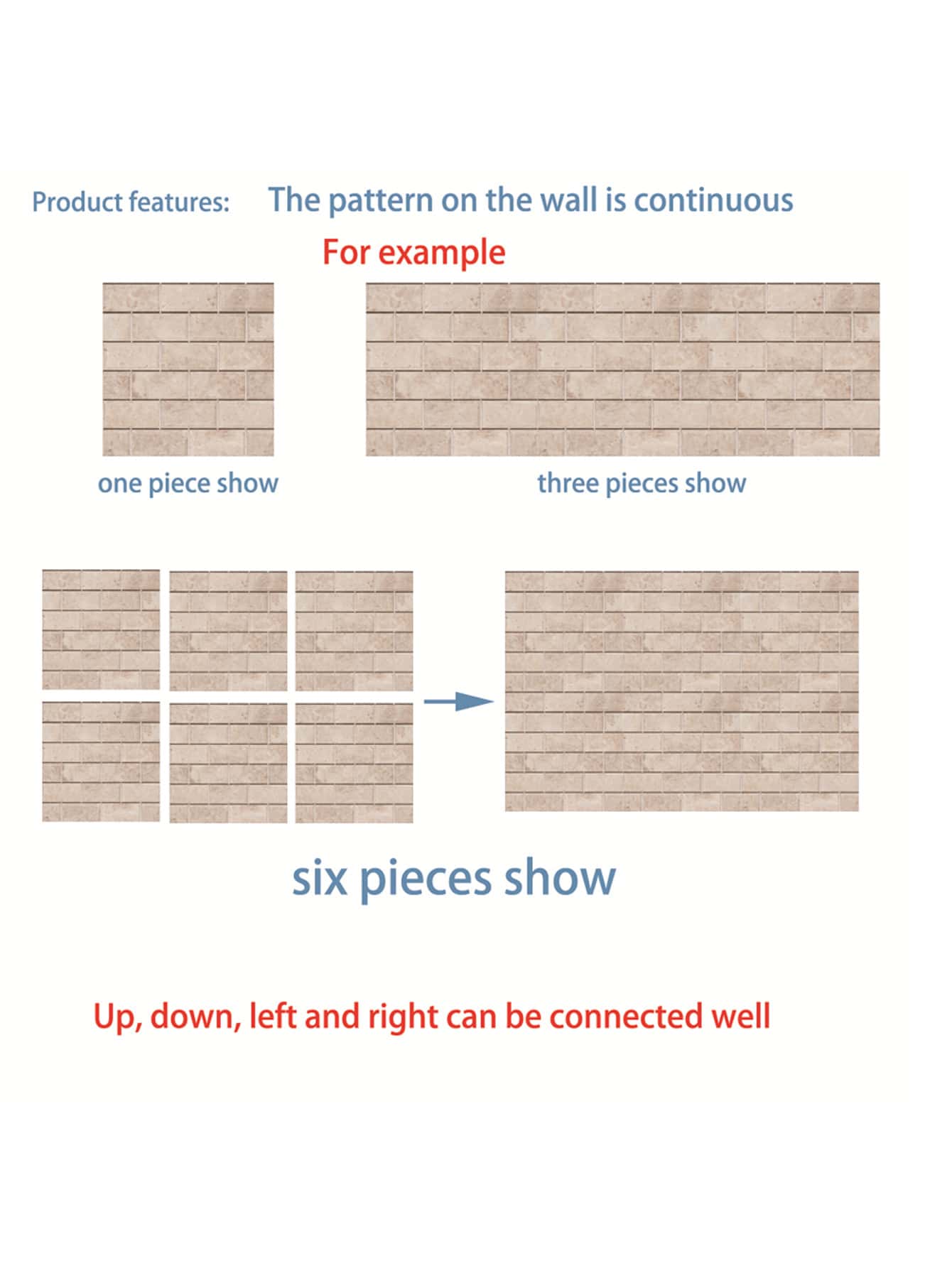 Product features: The pattern on the wall is continuous

For example

one piece show

three pieces show

six pieces show

Up, down, left and right can be connected well